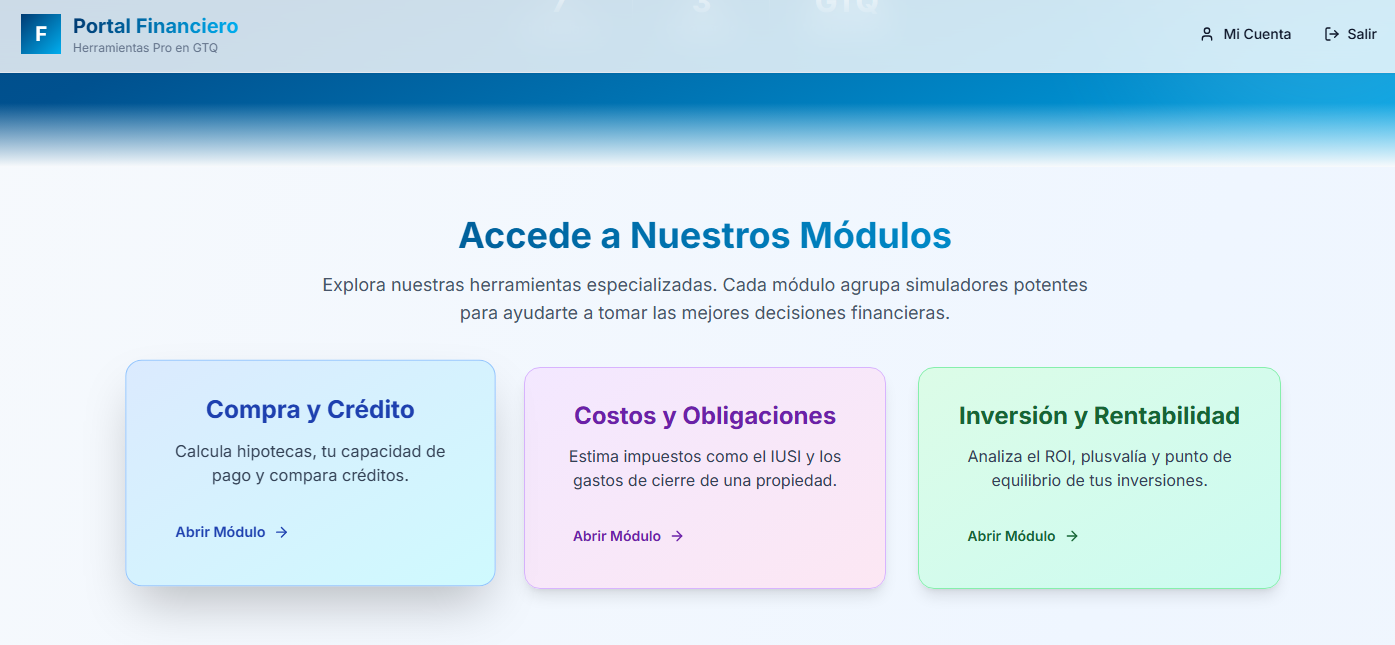 F Portal Financiero
Herramientas Pro en GTQ

Mi Cuenta
Salir

Accede a Nuestros Módulos

Explora nuestras herramientas especializadas. Cada módulo agrupa simuladores potentes para ayudarte a tomar las mejores decisiones financieras.

Compra y Crédito
Calcula hipotecas, tu capacidad de pago y compara créditos.
Abrir Módulo →

Costos y Obligaciones
Estima impuestos como el IUSI y los gastos de cierre de una propiedad.
Abrir Módulo →

Inversión y Rentabilidad
Analiza el ROI, plusvalía y punto de equilibrio de tus inversiones.
Abrir Módulo →